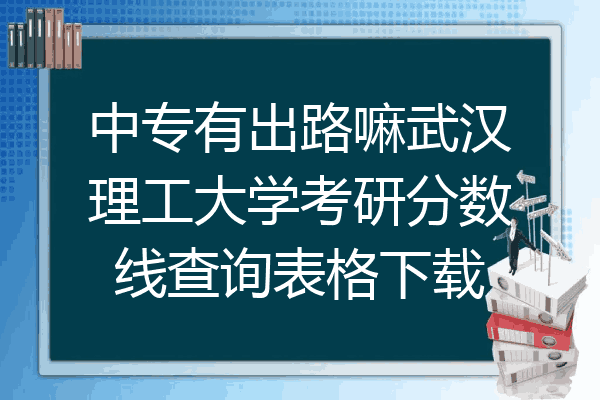 中专有出路嘛武汉理工大学考研分数线查询表格下载